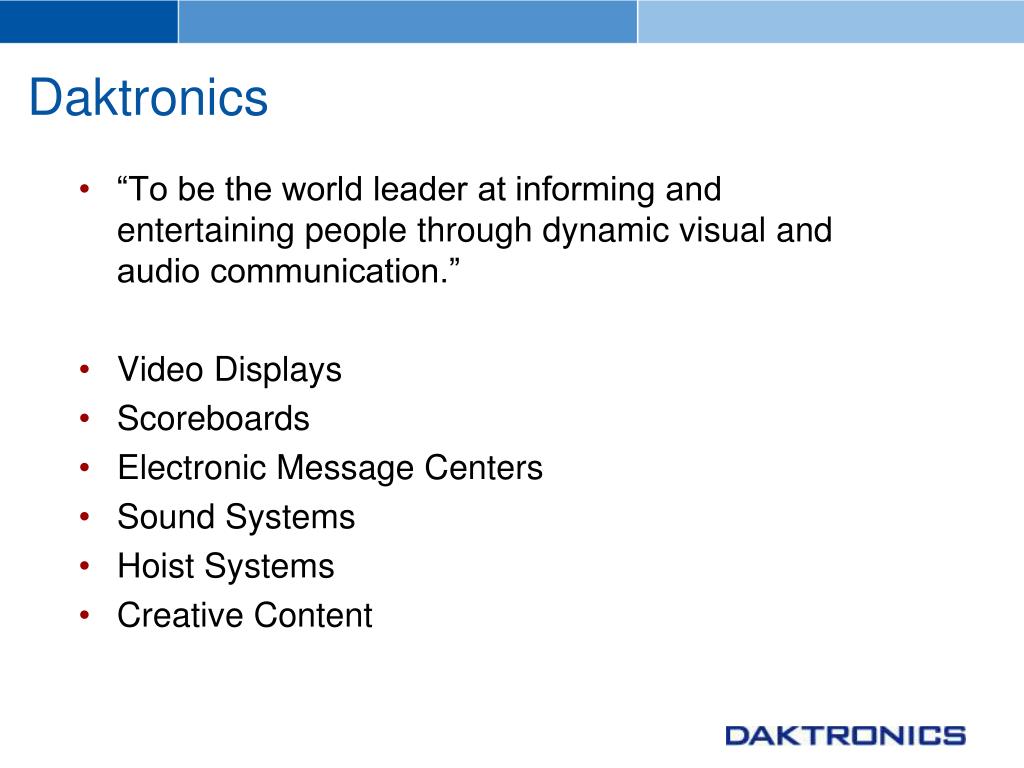 Daktronics

• “To be the world leader at informing and entertaining people through dynamic visual and audio communication.”

• Video Displays
• Scoreboards
• Electronic Message Centers
• Sound Systems
• Hoist Systems
• Creative Content

DAKTRONICS